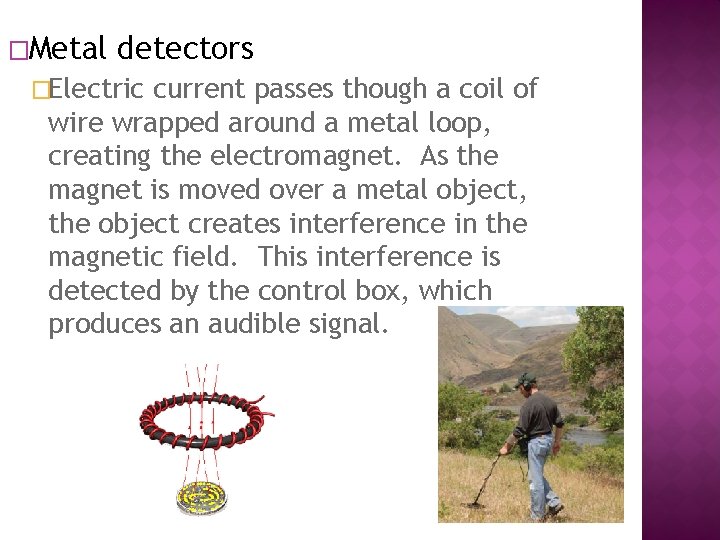 □Metal detectors

□Electric current passes though a coil of wire wrapped around a metal loop, creating the electromagnet. As the magnet is moved over a metal object, the object creates interference in the magnetic field. This interference is detected by the control box, which produces an audible signal.